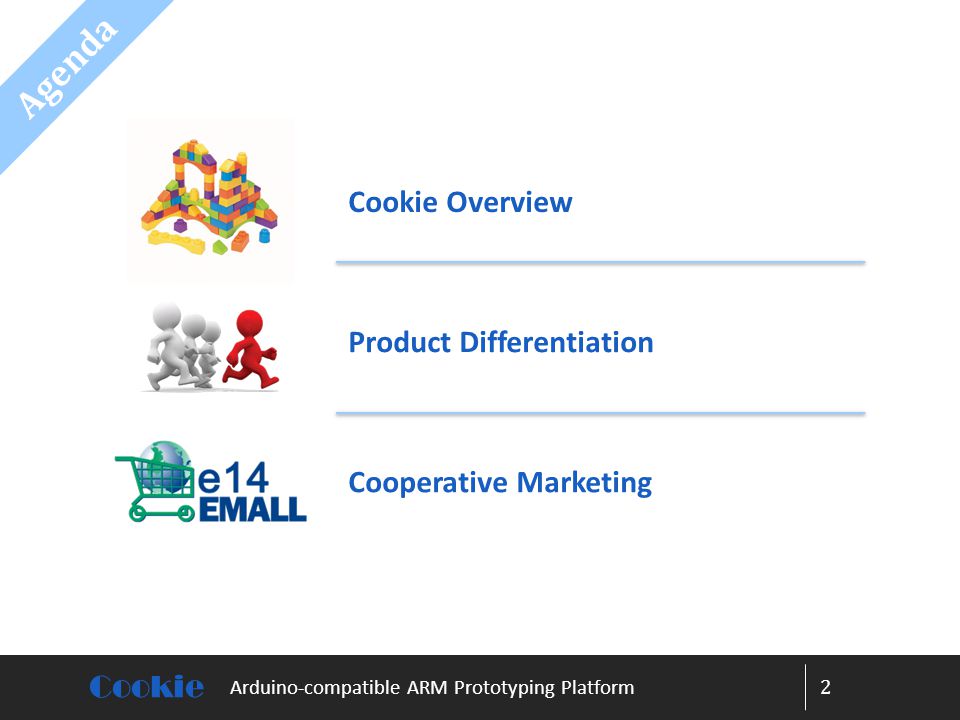 Agenda

Cookie Overview

Product Differentiation

e14 EMALL

Cooperative Marketing

Cookie Arduino-compatible ARM Prototyping Platform 2